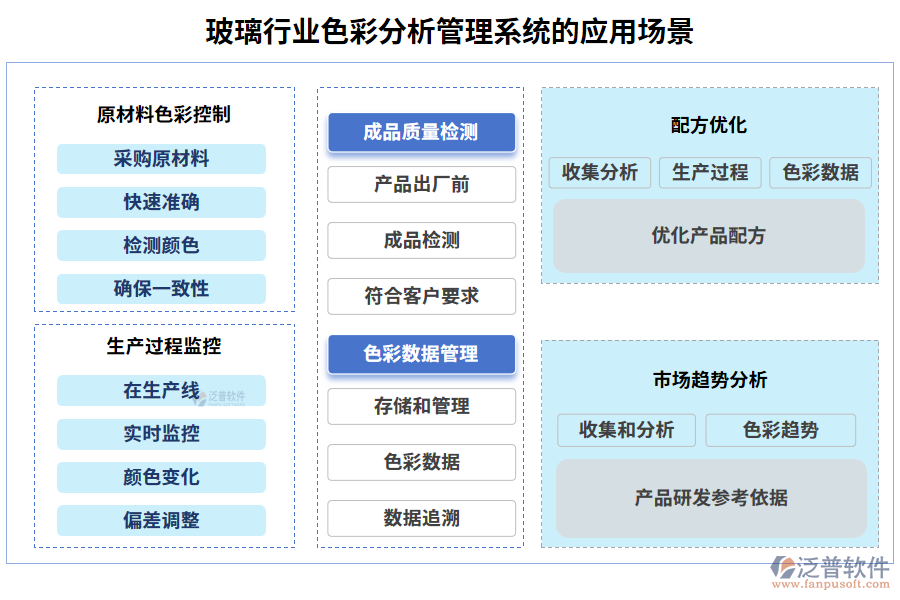 玻璃行业色彩分析管理系统的应用场景

原材料色彩控制

采购原材料

快速准确

检测颜色

确保一致性

生产过程监控

在生产线

泛普软件

实时监控

颜色变化

偏差调整

成品质量检测

产品出厂前

成品检测

符合客户要求

色彩数据管理

存储和管理

色彩数据

数据追溯

配方优化

收集分析

生产过程

色彩数据

优化产品配方

市场趋势分析

收集和分析

色彩趋势

产品研发参考依据

泛普软件
www.fanpusoft.com